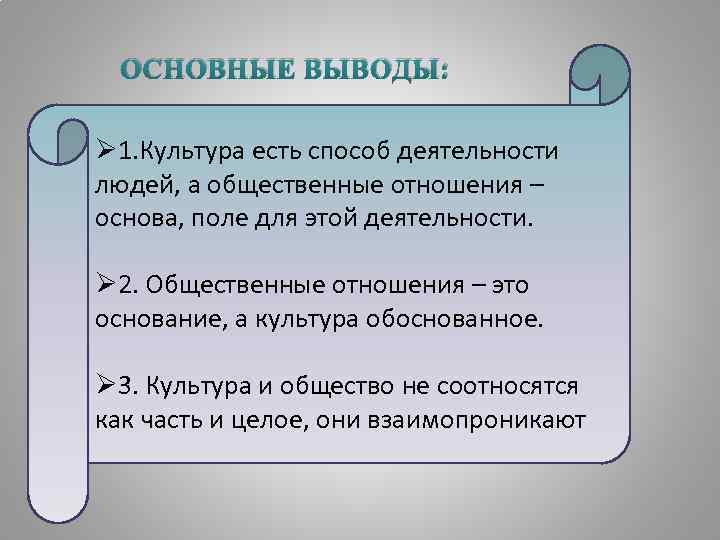 ОСНОВНЫЕ ВЫВОДЫ:

➢1.Культура есть способ деятельности людей, а общественные отношения – основа, поле для этой деятельности.

➢2. Общественные отношения – это основание, а культура обоснованное.

➢3. Культура и общество не соотносятся как часть и целое, они взаимопроникают